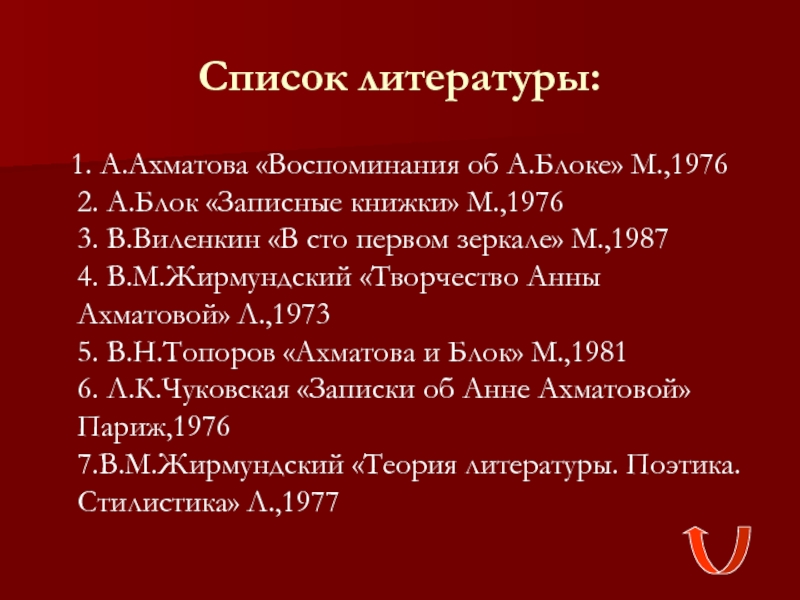 Список литературы:

1. А.Ахматова «Воспоминания об А.Блоке» М.,1976
2. А.Блок «Записные книжки» М.,1976
3. В.Виленкин «В сто первом зеркале» М.,1987
4. В.М.Жирмундский «Творчество Анны Ахматовой» Л.,1973
5. В.Н.Топоров «Ахматова и Блок» М.,1981
6. Л.К.Чуковская «Записки об Анне Ахматовой» Париж,1976
7.В.М.Жирмундский «Теория литературы. Поэтика. Стилистика» Л.,1977